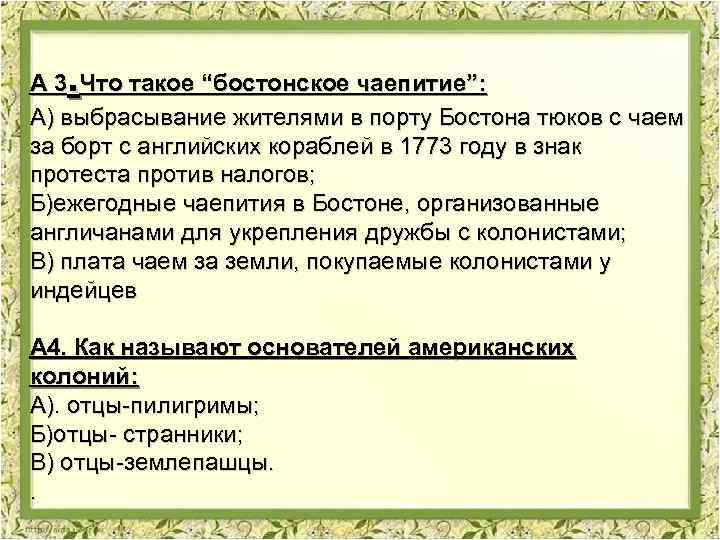 А 3.Что такое “бостонское чаепитие”:

А) выбрасывание жителями в порту Бостона тюков с чаем за борт с английских кораблей в 1773 году в знак протеста против налогов;
Б)ежегодные чаепития в Бостоне, организованные англичанами для укрепления дружбы с колонистами;
В) плата чаем за земли, покупаемые колонистами у индейцев

А4. Как называют основателей американских колоний:
А). отцы-пилигримы;
Б)отцы- странники;
В) отцы-землепашцы.
.